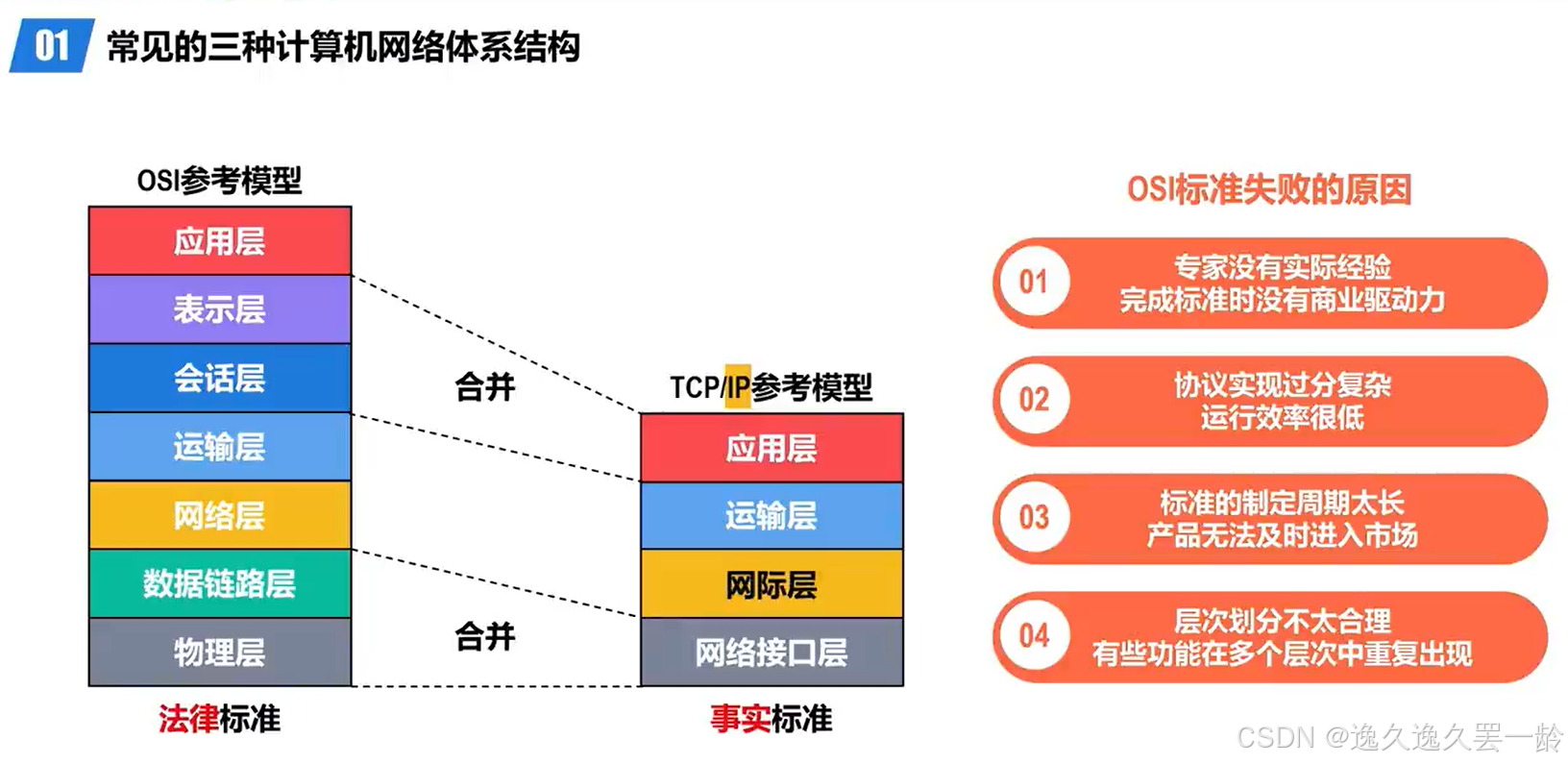 01 常见的三种计算机网络体系结构

OSI参考模型

应用层
表示层
会话层
运输层
网络层
数据链路层
物理层

法律标准

合并

合并

TCP/IP参考模型

应用层
运输层
网际层
网络接口层

事实标准

OSI标准失败的原因

01 专家没有实际经验 完成标准时没有商业驱动力

02 协议实现过分复杂 运行效率很低

03 标准的制定周期太长 产品无法及时进入市场

04 层次划分不太合理 有些功能在多个层次中重复出现

CSDN @逸久逸久罢一龄